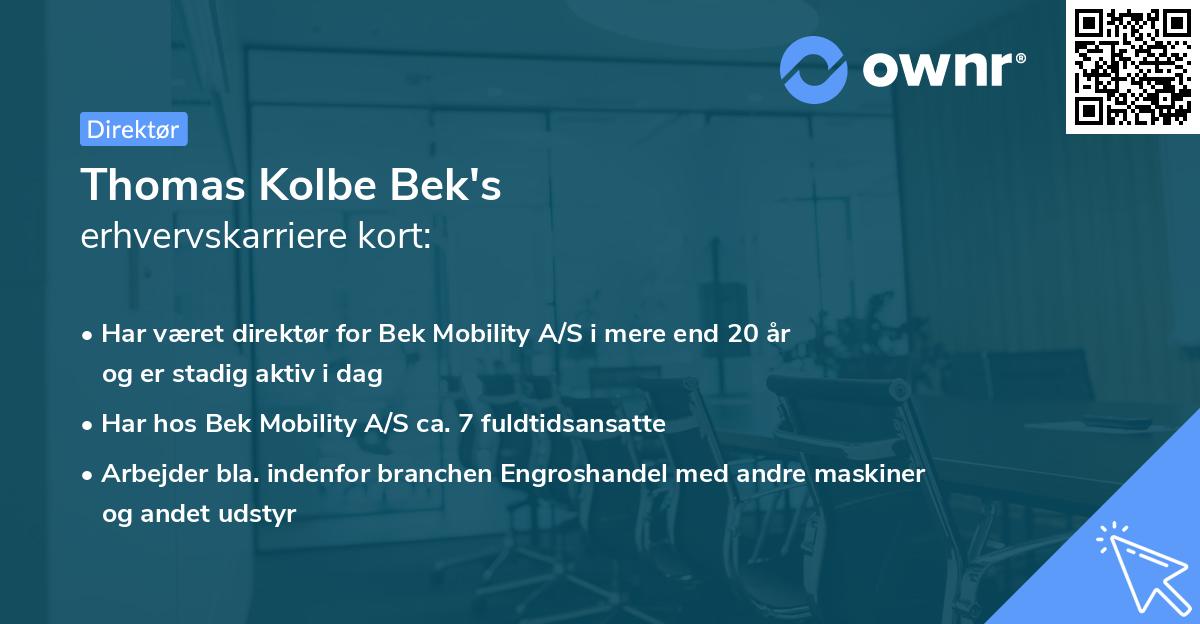 ownr®

Direktør

Thomas Kolbe Bek's
erhvervskarriere kort:

• Har været direktør for Bek Mobility A/S i mere end 20 år og er stadig aktiv i dag

• Har hos Bek Mobility A/S ca. 7 fuldtidsansatte

• Arbejder bla. indenfor branchen Engroshandel med andre maskiner og andet udstyr